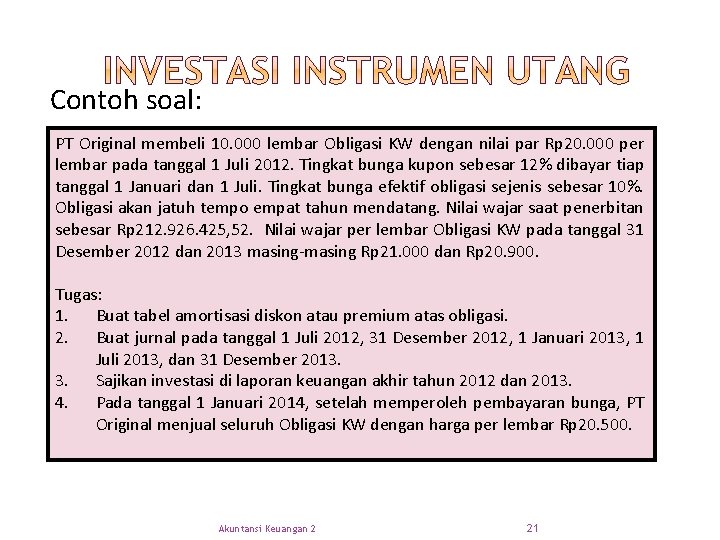 INVESTASI INSTRUMEN UTANG

Contoh soal:

PT Original membeli 10.000 lembar Obligasi KW dengan nilai par Rp20.000 per lembar pada tanggal 1 Juli 2012. Tingkat bunga kupon sebesar 12% dibayar tiap tanggal 1 Januari dan 1 Juli. Tingkat bunga efektif obligasi sejenis sebesar 10%. Obligasi akan jatuh tempo empat tahun mendatang. Nilai wajar saat penerbitan sebesar Rp212.926.425,52. Nilai wajar per lembar Obligasi KW pada tanggal 31 Desember 2012 dan 2013 masing-masing Rp21.000 dan Rp20.900.

Tugas:
1. Buat tabel amortisasi diskon atau premium atas obligasi.
2. Buat jurnal pada tanggal 1 Juli 2012, 31 Desember 2012, 1 Januari 2013, 1 Juli 2013, dan 31 Desember 2013.
3. Sajikan investasi di laporan keuangan akhir tahun 2012 dan 2013.
4. Pada tanggal 1 Januari 2014, setelah memperoleh pembayaran bunga, PT Original menjual seluruh Obligasi KW dengan harga per lembar Rp20.500.

Akuntansi Keuangan 2

21